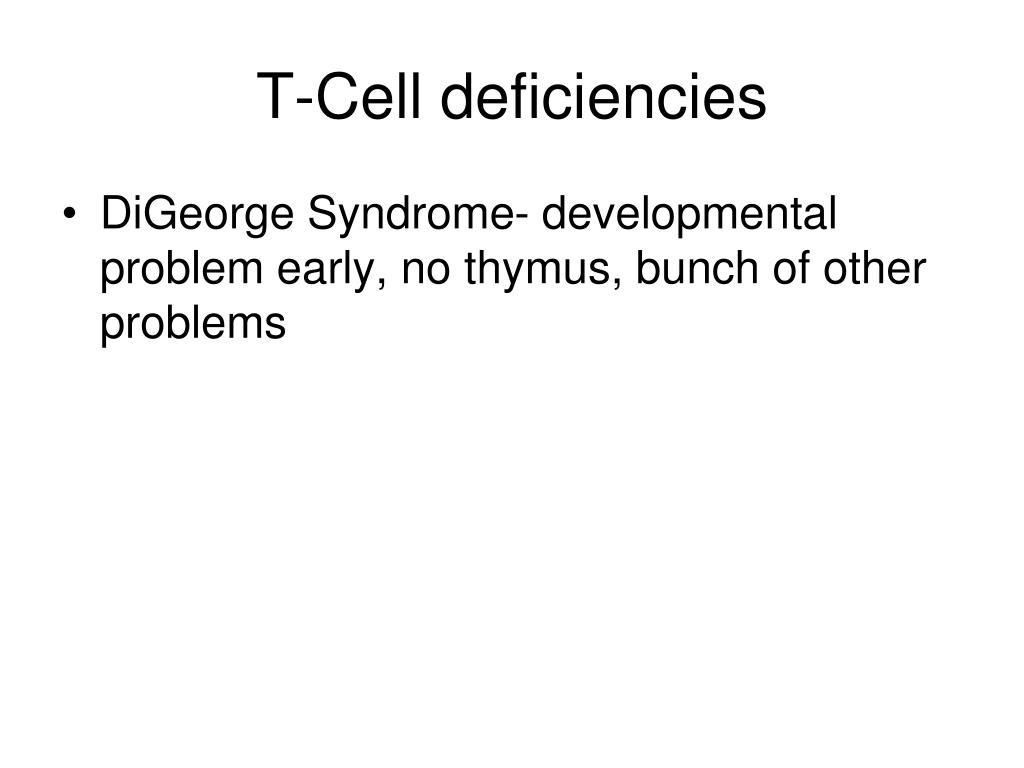 T-Cell deficiencies

• DiGeorge Syndrome- developmental problem early, no thymus, bunch of other problems